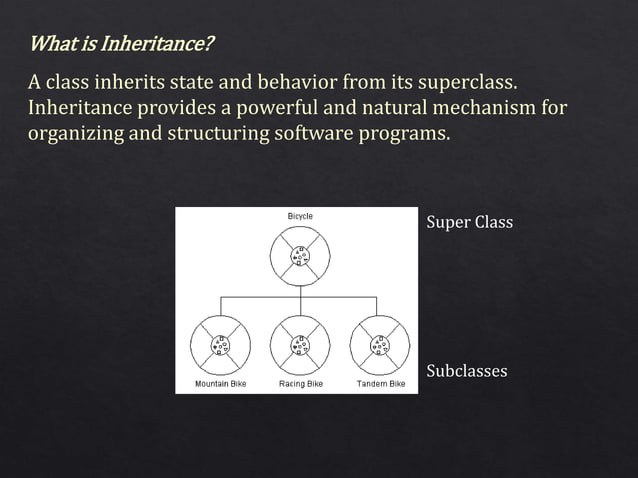 What is Inheritance?

A class inherits state and behavior from its superclass. Inheritance provides a powerful and natural mechanism for organizing and structuring software programs.

Bicycle

Super Class

Mountain Bike

Racing Bike

Tandem Bike

Subclasses